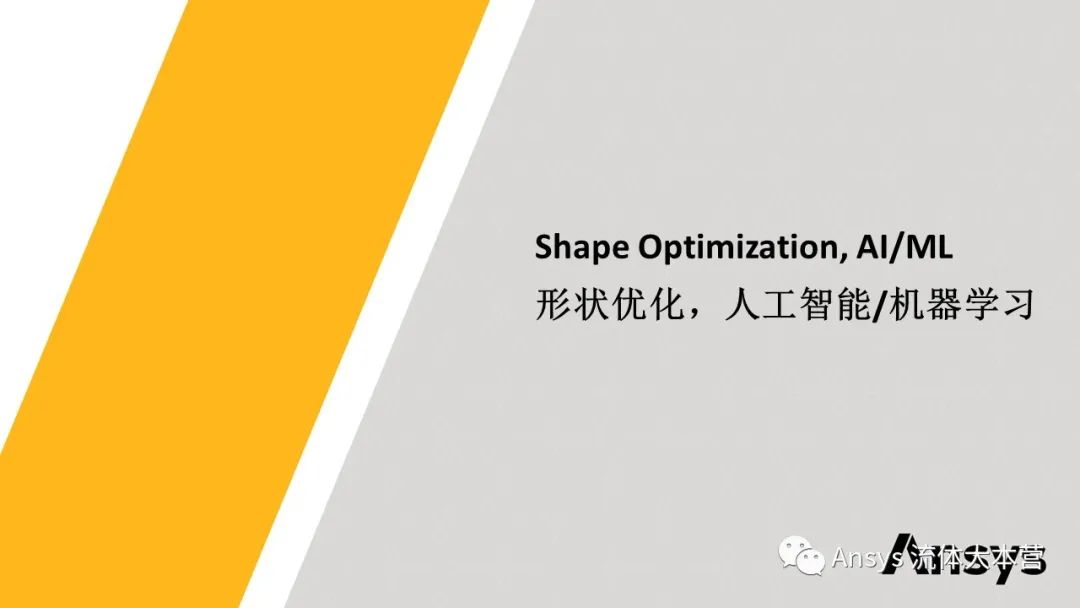 Shape Optimization, AI/ML
形状优化，人工智能/机器学习

Ansys 流体大本营

Ansys